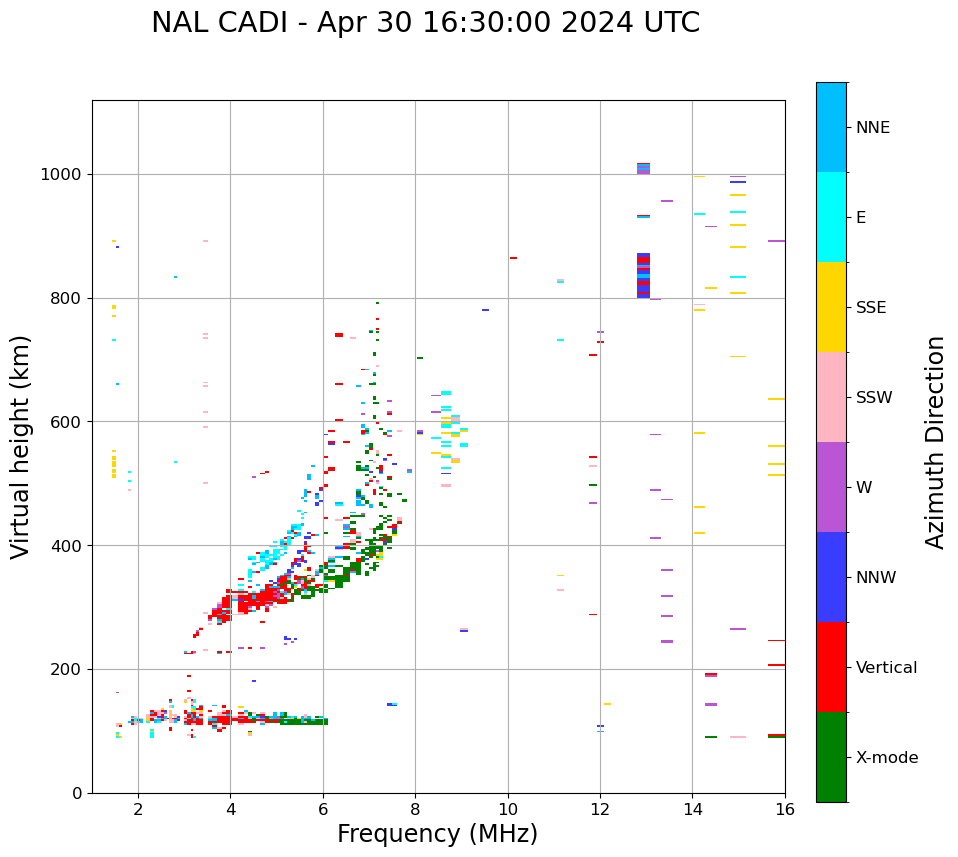 NAL CADI - Apr 30 16:30:00 2024 UTC

Virtual height (km)

1000
800
600
400
200
0

2
4
6
8
10
12
14
16

Frequency (MHz)

NNE
E
SSE
SSW
W
NNW
Vertical
X-mode

Azimuth Direction